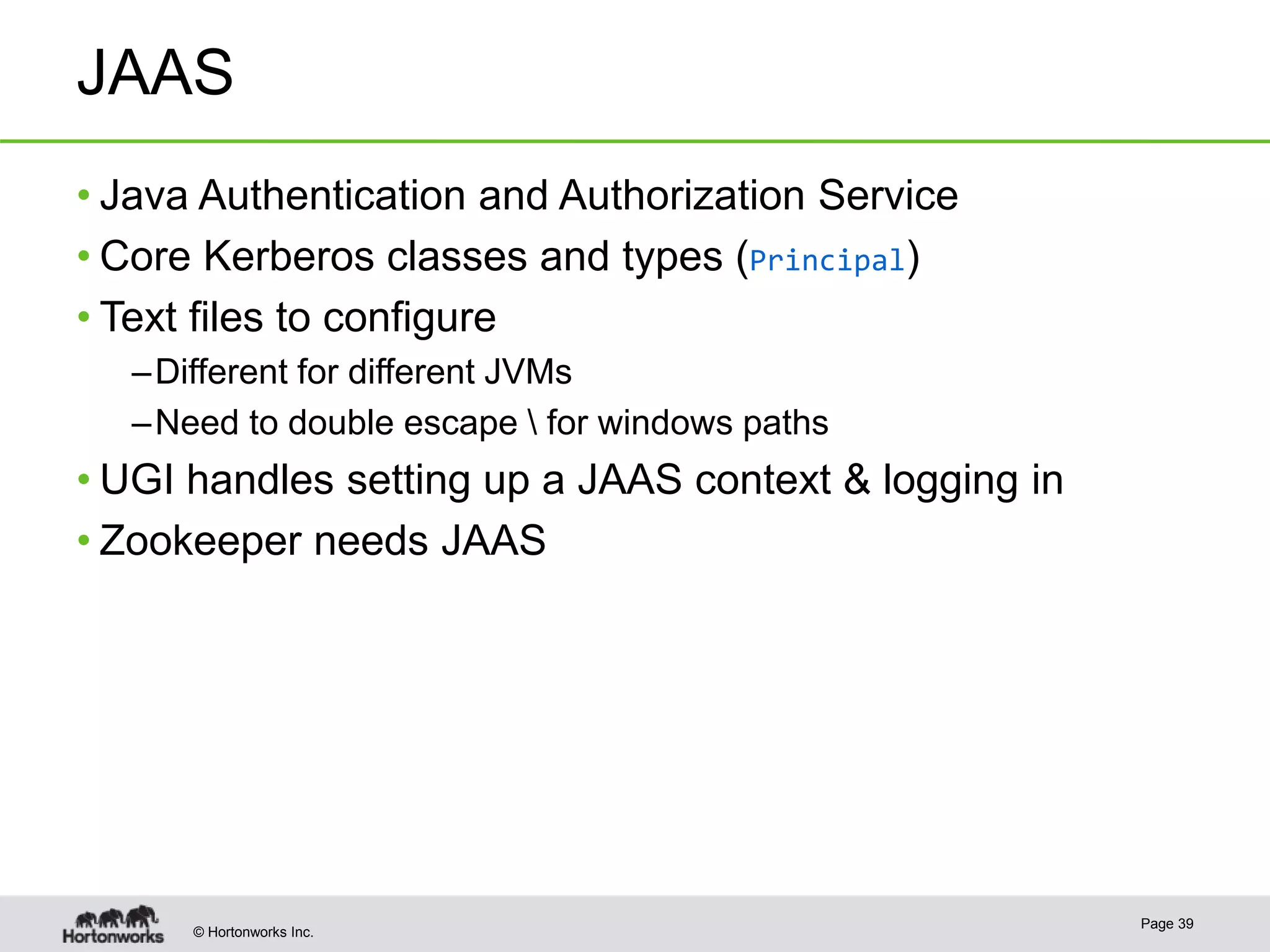 JAAS

• Java Authentication and Authorization Service
• Core Kerberos classes and types (Principal)
• Text files to configure
– Different for different JVMs
– Need to double escape \ for windows paths
• UGI handles setting up a JAAS context & logging in
• Zookeeper needs JAAS

Hortonworks © Hortonworks Inc.

Page 39